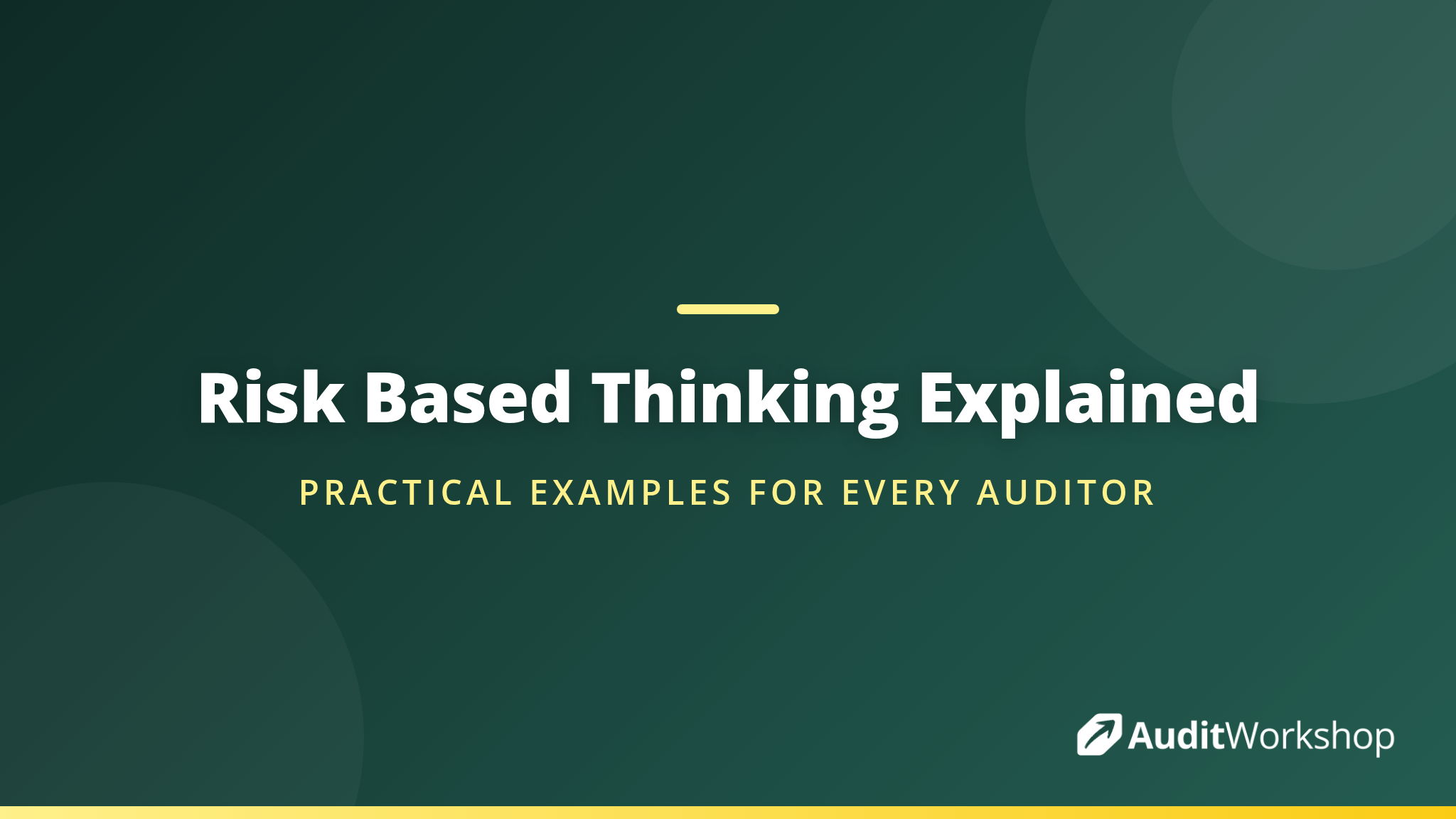 Risk Based Thinking Explained

PRACTICAL EXAMPLES FOR EVERY AUDITOR

AuditWorkshop